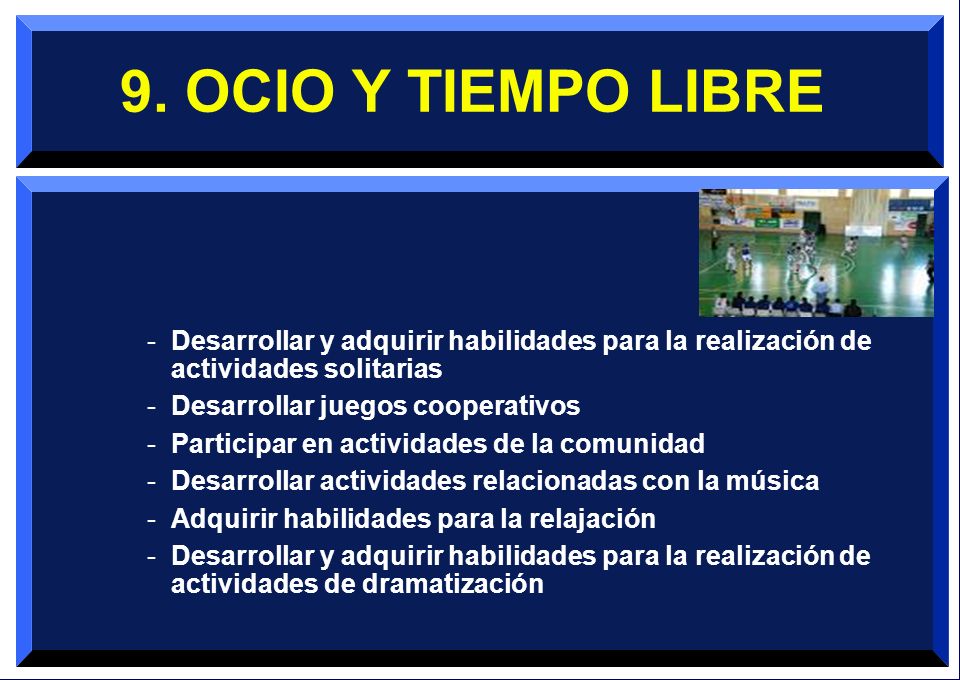 9. OCIO Y TIEMPO LIBRE

- Desarrollar y adquirir habilidades para la realización de actividades solitarias
- Desarrollar juegos cooperativos
- Participar en actividades de la comunidad
- Desarrollar actividades relacionadas con la música
- Adquirir habilidades para la relajación
- Desarrollar y adquirir habilidades para la realización de actividades de dramatización